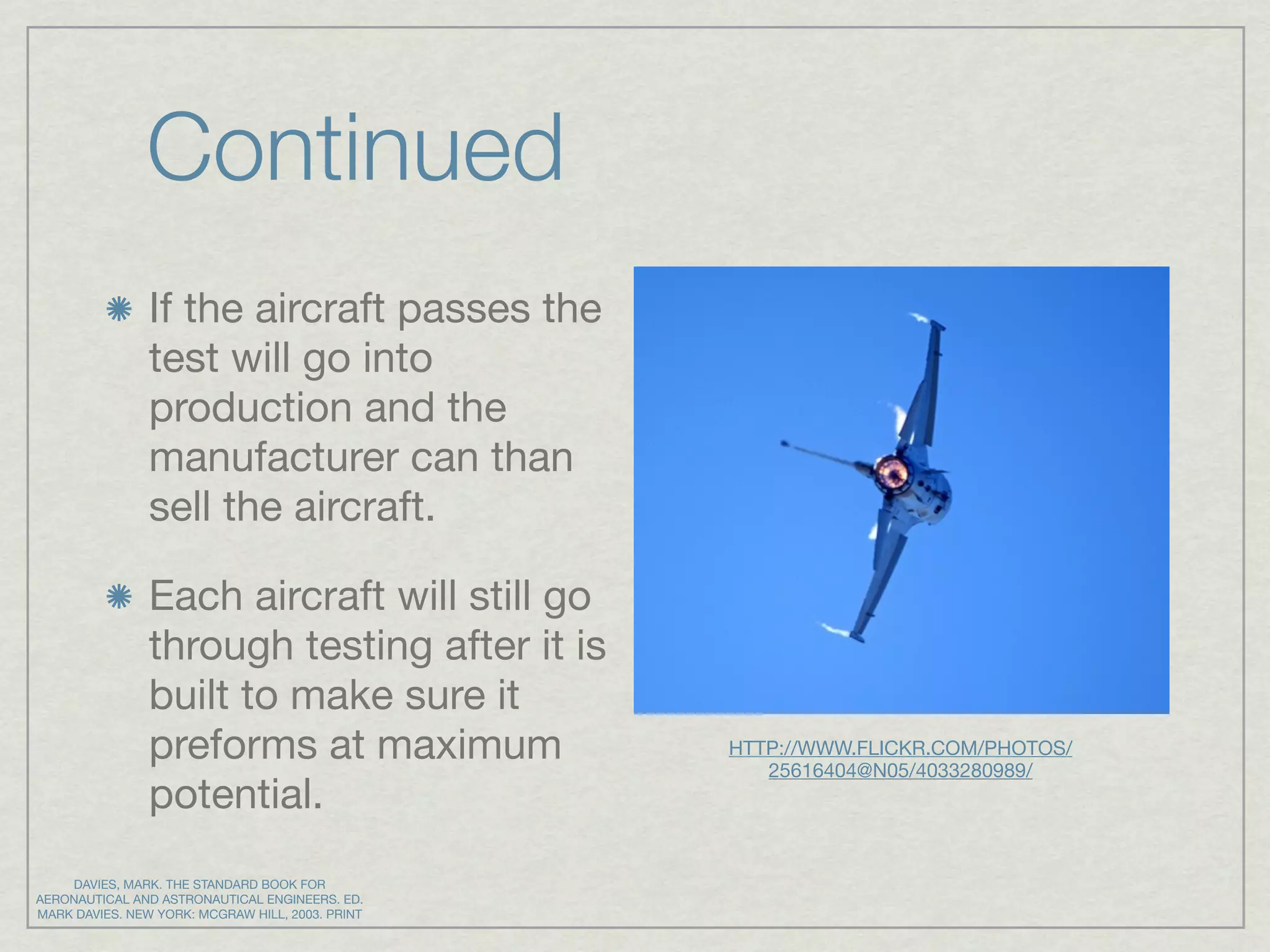 Continued

If the aircraft passes the test will go into production and the manufacturer can than sell the aircraft.

Each aircraft will still go through testing after it is built to make sure it preforms at maximum potential.

HTTP://WWW.FLICKR.COM/PHOTOS/25616404@N05/4033280989/

DAVIES, MARK. THE STANDARD BOOK FOR AERONAUTICAL AND ASTRONAUTICAL ENGINEERS. ED. MARK DAVIES. NEW YORK: MCGRAW HILL, 2003. PRINT